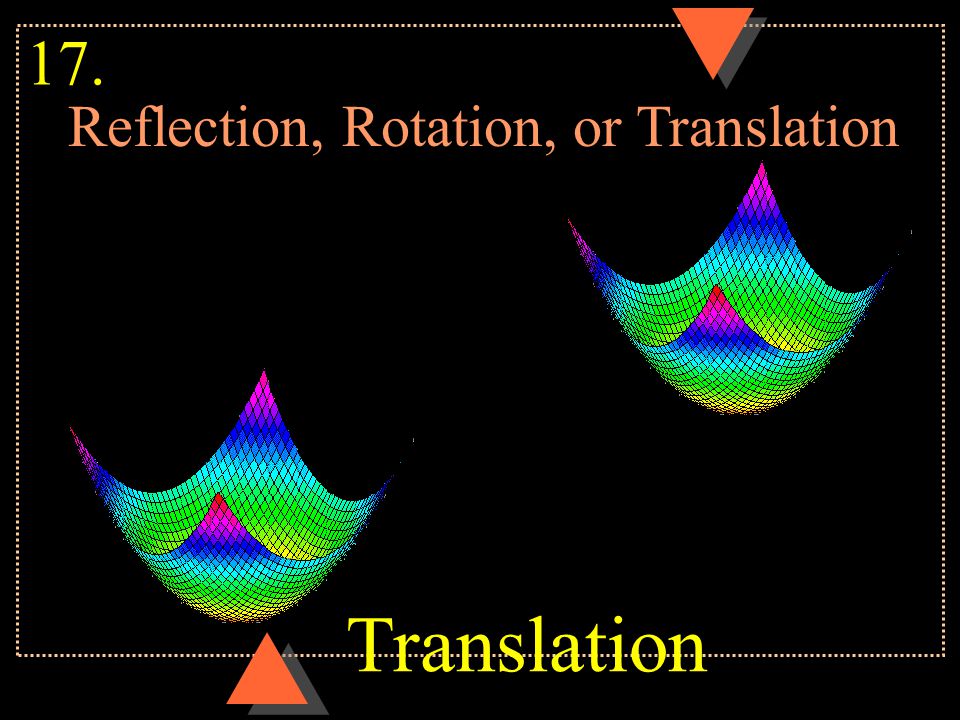 17.

Reflection, Rotation, or Translation

Translation